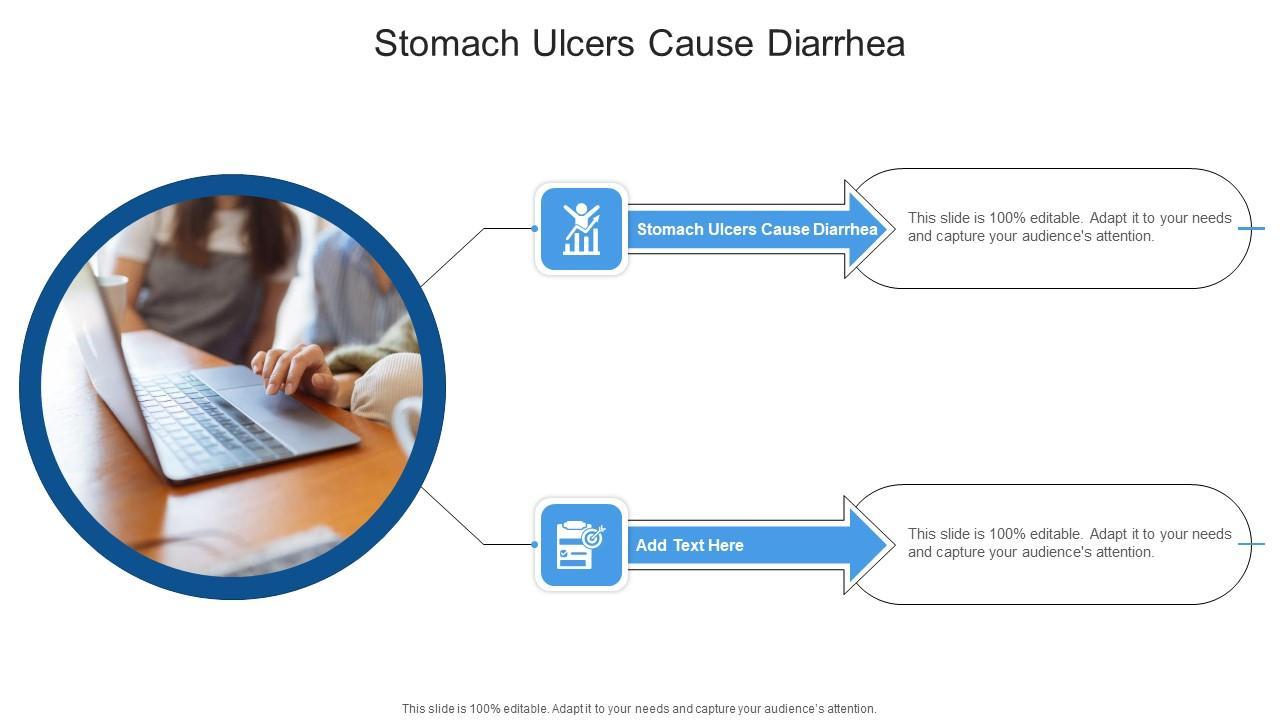 Stomach Ulcers Cause Diarrhea

Stomach Ulcers Cause Diarrhea

This slide is 100% editable. Adapt it to your needs and capture your audience's attention.

Add Text Here

This slide is 100% editable. Adapt it to your needs and capture your audience's attention.

This slide is 100% editable. Adapt it to your needs and capture your audience's attention.